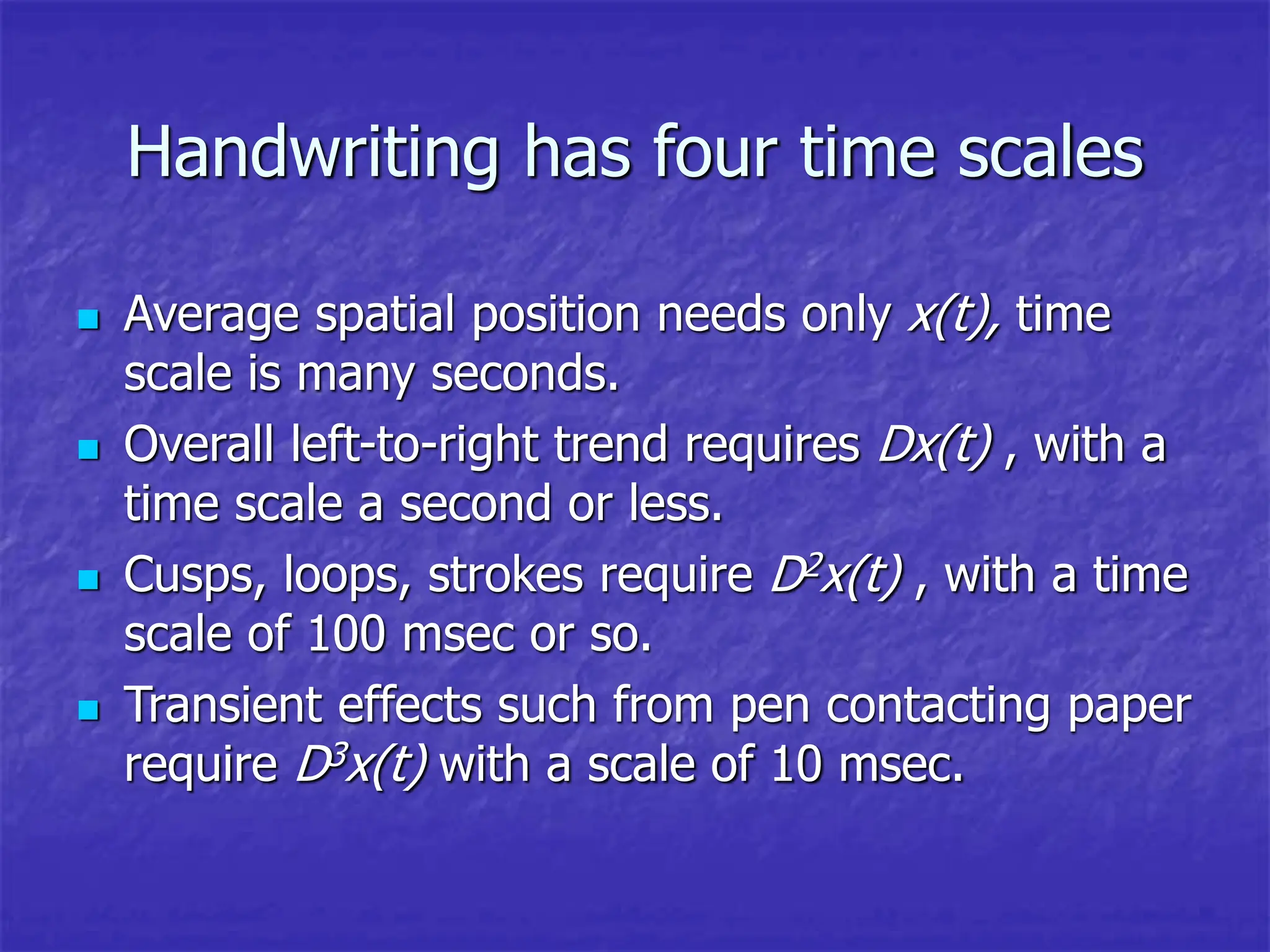 Handwriting has four time scales

- Average spatial position needs only $x(t)$, time scale is many seconds.
- Overall left-to-right trend requires $Dx(t)$ , with a time scale a second or less.
- Cusps, loops, strokes require $D^2x(t)$ , with a time scale of 100 msec or so.
- Transient effects such from pen contacting paper require $D^3x(t)$ with a scale of 10 msec.